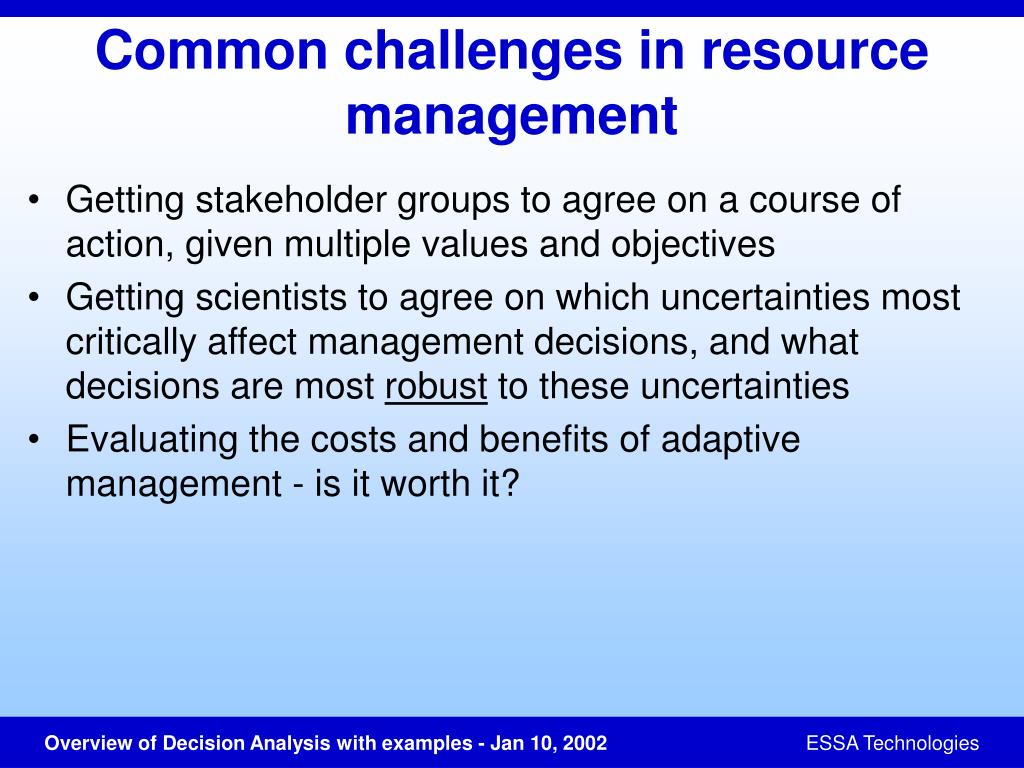 Common challenges in resource management

• Getting stakeholder groups to agree on a course of action, given multiple values and objectives
• Getting scientists to agree on which uncertainties most critically affect management decisions, and what decisions are most robust to these uncertainties
• Evaluating the costs and benefits of adaptive management - is it worth it?

Overview of Decision Analysis with examples - Jan 10, 2002

ESSA Technologies